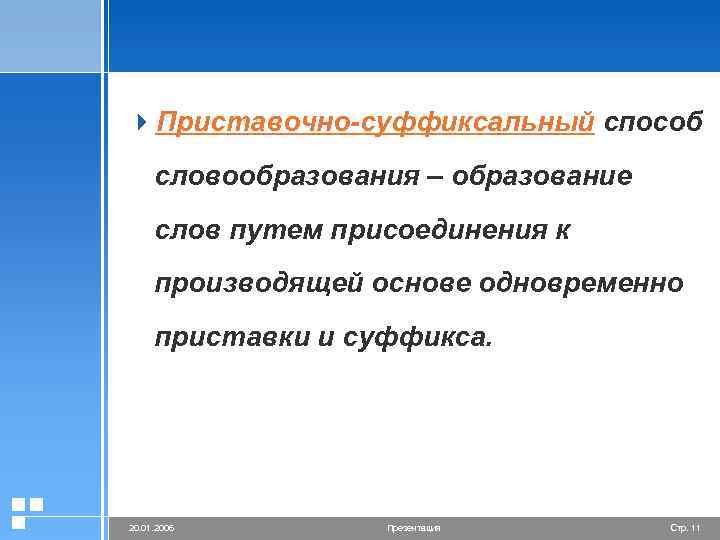 Приставочно-суффиксальный способ словообразования – образование слов путем присоединения к производящей основе одновременно приставки и суффикса.

20.01.2006

Презентация

Стр. 11